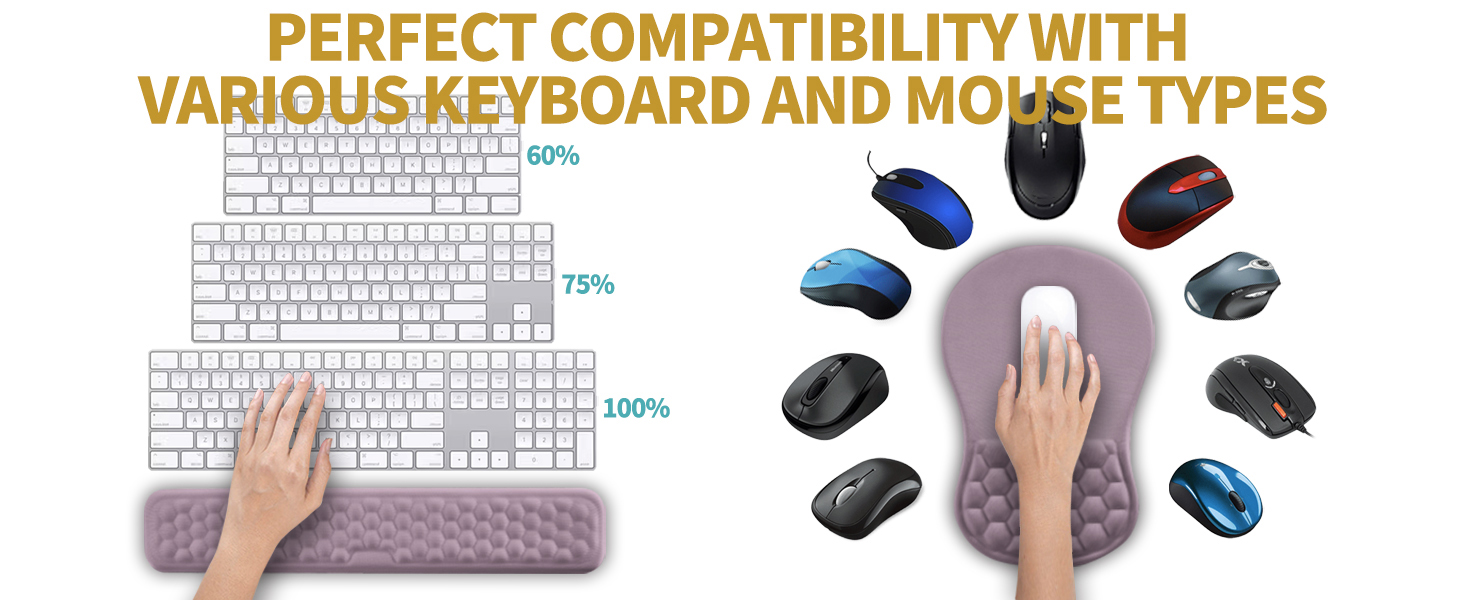 PERFECT COMPATIBILITY WITH VARIOUS KEYBOARD AND MOUSE TYPES

60%

75%

100%